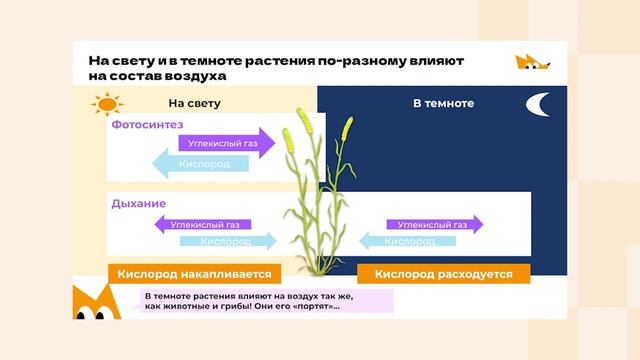 На свету и в темноте растения по-разному влияют на состав воздуха

На свету

В темноте

Фотосинтез

Углекислый газ

Кислород

Дыхание

Углекислый газ

Кислород

Углекислый газ

Кислород

Кислород накапливается

Кислород расходуется

В темноте растения влияют на воздух так же, как животные и грибы! Они его «портят»...